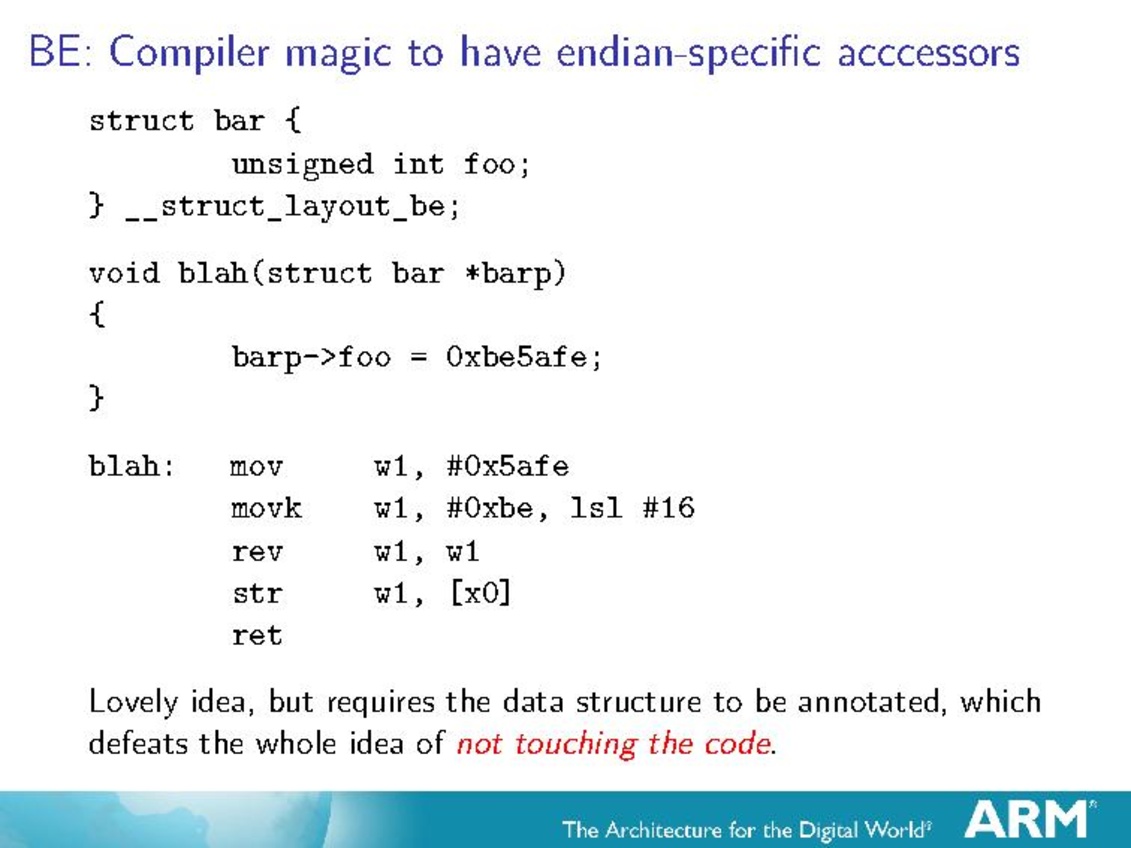 BE: Compiler magic to have endian-specific acccessors

struct bar {
        unsigned int foo;
} __struct_layout_be;

void blah(struct bar *barp)
{
        barp->foo = 0xbe5afe;
}

blah:   mov     w1, #0x5afe
        movk    w1, #0xbe, lsl #16
        rev     w1, w1
        str     w1, [x0]
        ret

Lovely idea, but requires the data structure to be annotated, which defeats the whole idea of not touching the code.

The Architecture for the Digital World® ARM®